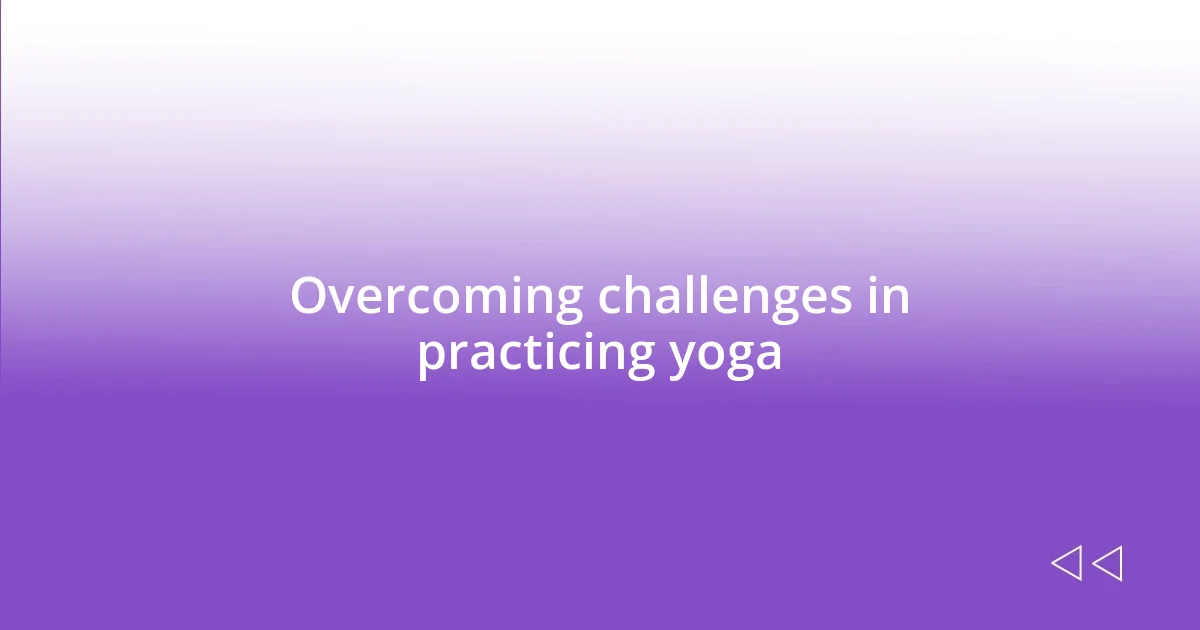 Overcoming challenges in practicing yoga